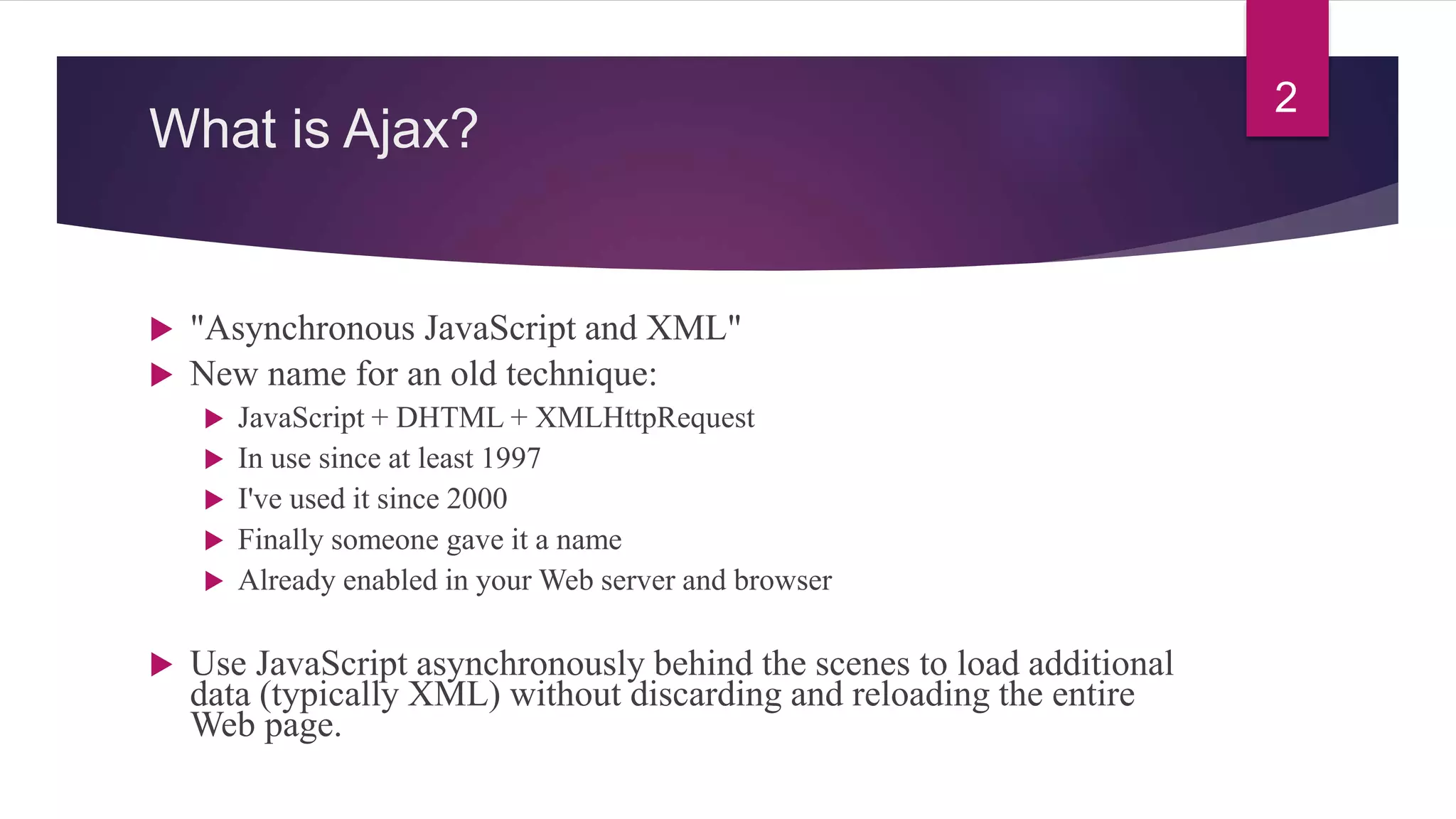 What is Ajax?

2

"Asynchronous JavaScript and XML"

New name for an old technique:

JavaScript + DHTML + XMLHttpRequest

In use since at least 1997

I've used it since 2000

Finally someone gave it a name

Already enabled in your Web server and browser

Use JavaScript asynchronously behind the scenes to load additional data (typically XML) without discarding and reloading the entire Web page.